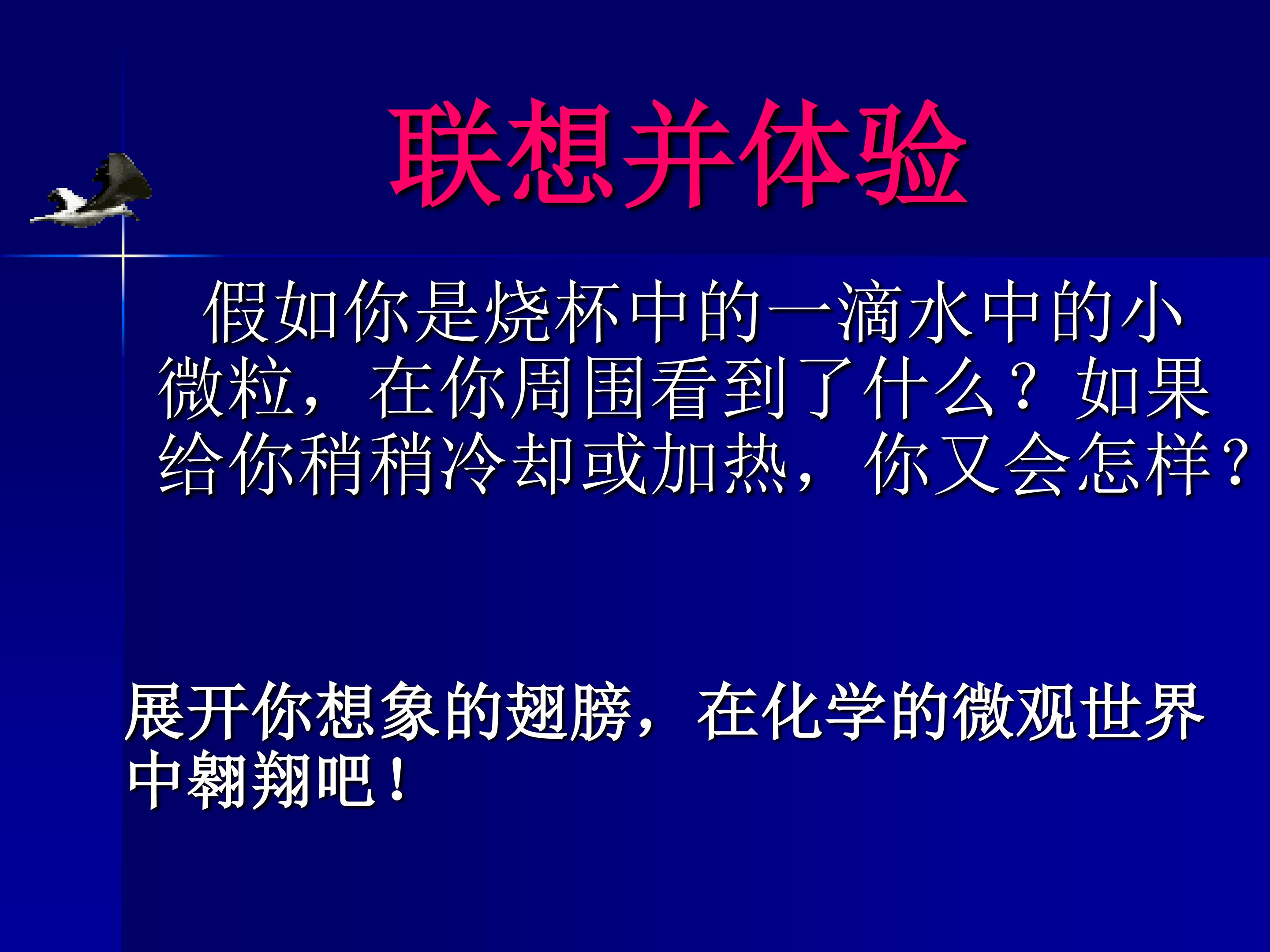 联想并体验

假如你是烧杯中的一滴水中的小微粒，在你周围看到了什么？如果给你稍稍冷却或加热，你又会怎样？

展开你想象的翅膀，在化学的微观世界中翱翔吧！